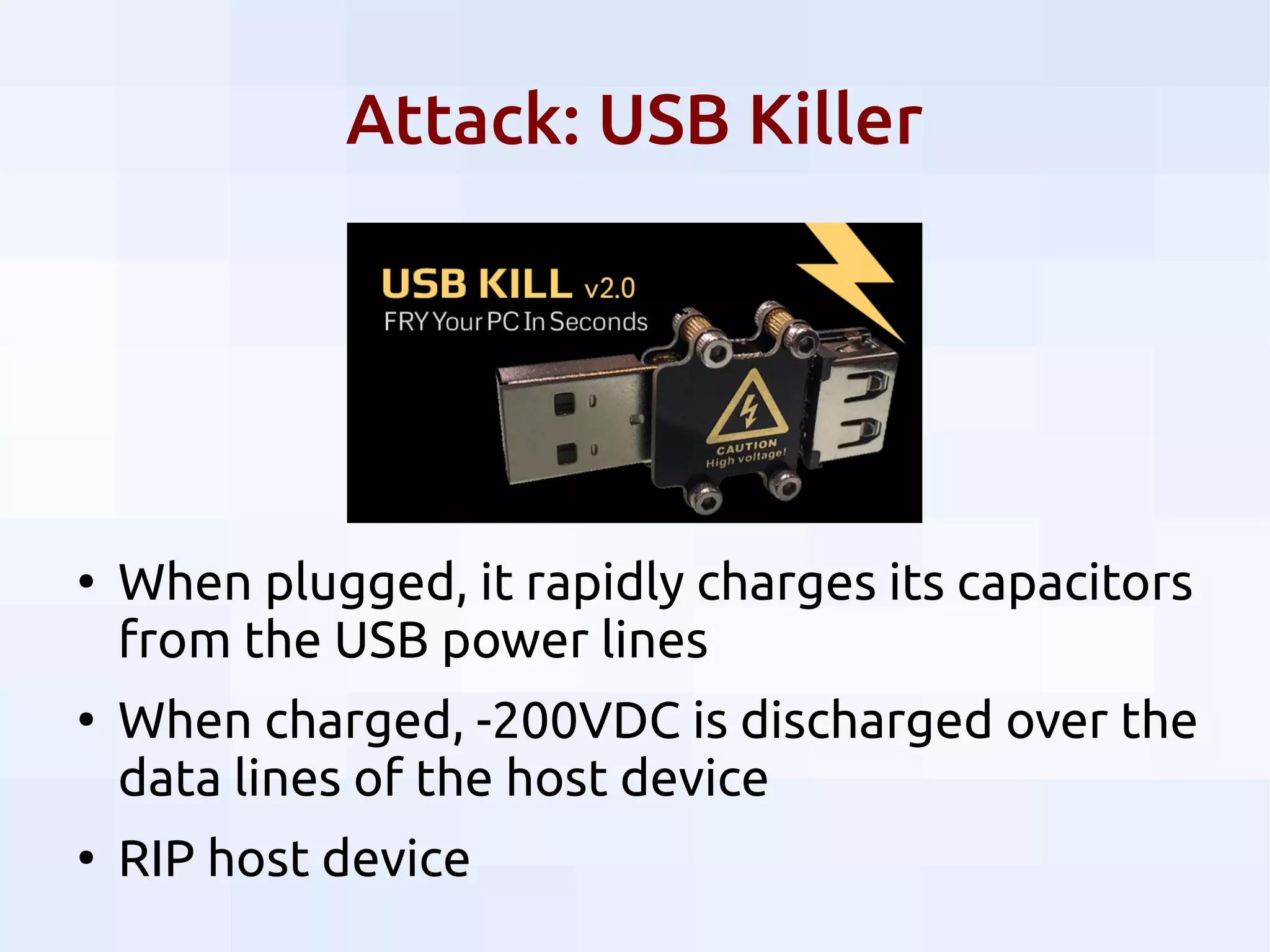 Attack: USB Killer

USB KILL v2.0
FRY Your PC In Seconds

CAUTION
High voltage!

• When plugged, it rapidly charges its capacitors from the USB power lines
• When charged, -200VDC is discharged over the data lines of the host device
• RIP host device